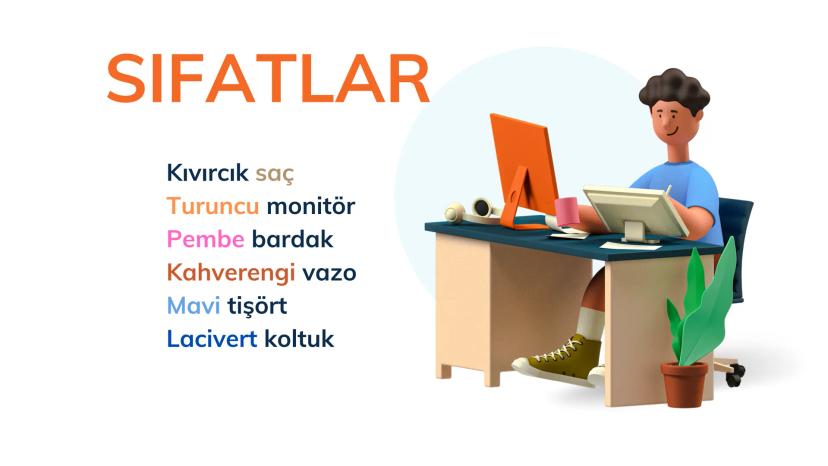 SIFATLAR

Kıvırcık saç
Turuncu monitör
Pembe bardak
Kahverengi vazo
Mavi tişört
Lacivert koltuk